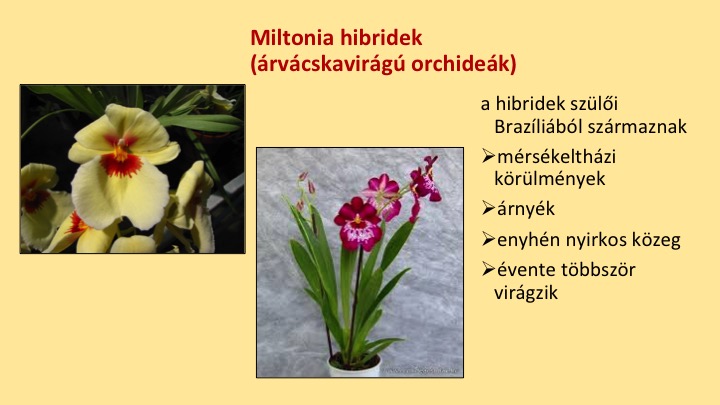 Miltonia hibridek
(árvácskavirágú orchideák)

a hibridek szülői Brazíliából származnak

➢mérsékeltházi körülmények

➢árnyék

➢enyhén nyirkos közeg

➢évente többször virágzik